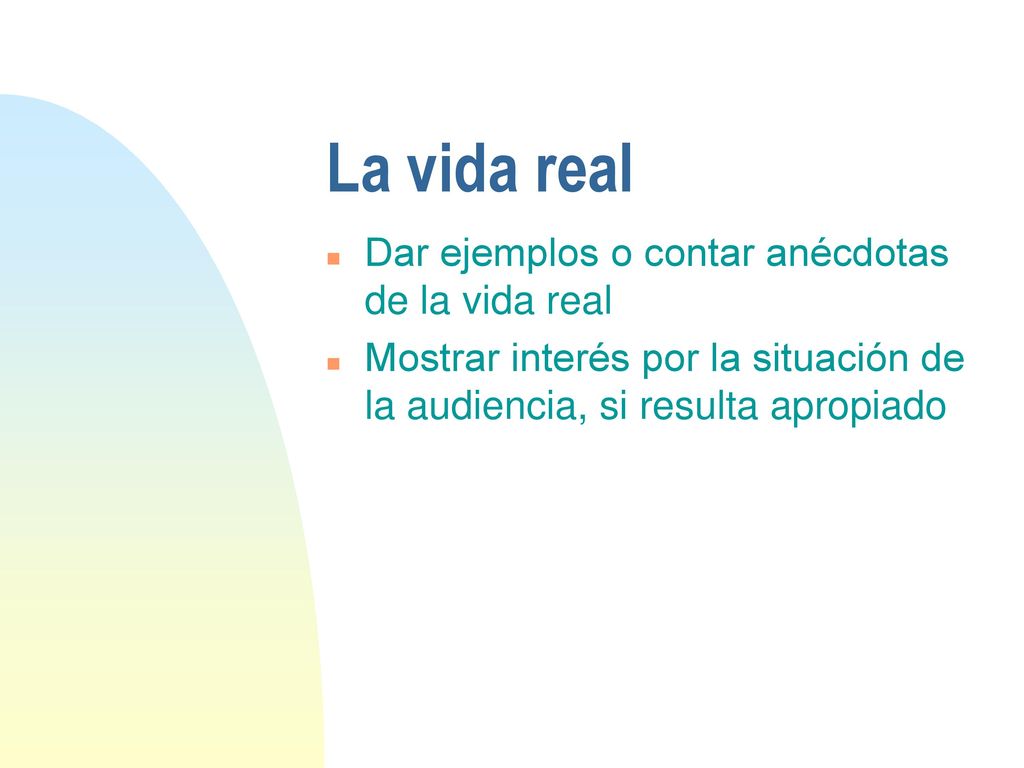 La vida real

- Dar ejemplos o contar anécdotas de la vida real
- Mostrar interés por la situación de la audiencia, si resulta apropiado